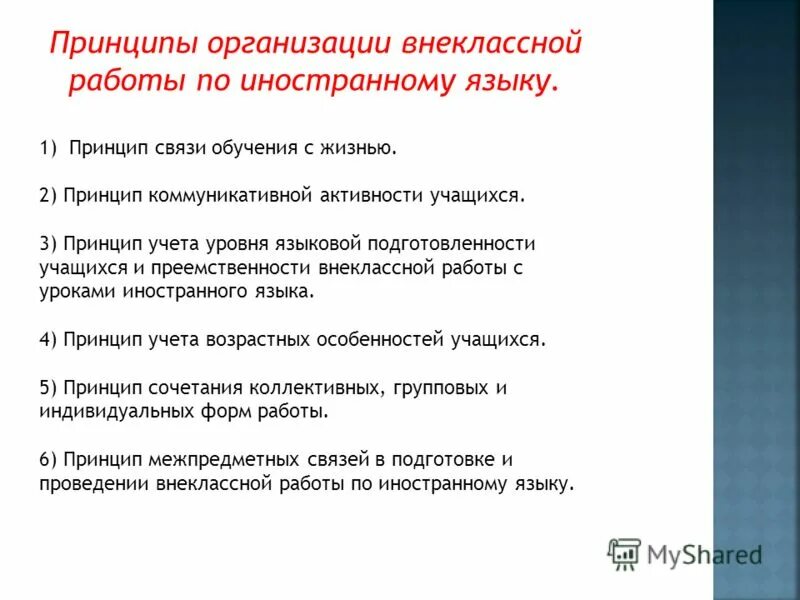 Принципы организации внеклассной работы по иностранному языку.

1) Принцип связи обучения с жизнью.

2) Принцип коммуникативной активности учащихся.

3) Принцип учета уровня языковой подготовленности учащихся и преемственности внеклассной работы с уроками иностранного языка.

4) Принцип учета возрастных особенностей учащихся.

5) Принцип сочетания коллективных, групповых и индивидуальных форм работы.

6) Принцип межпредметных связей в подготовке и проведении внеклассной работы по иностранному языку.

MyShared